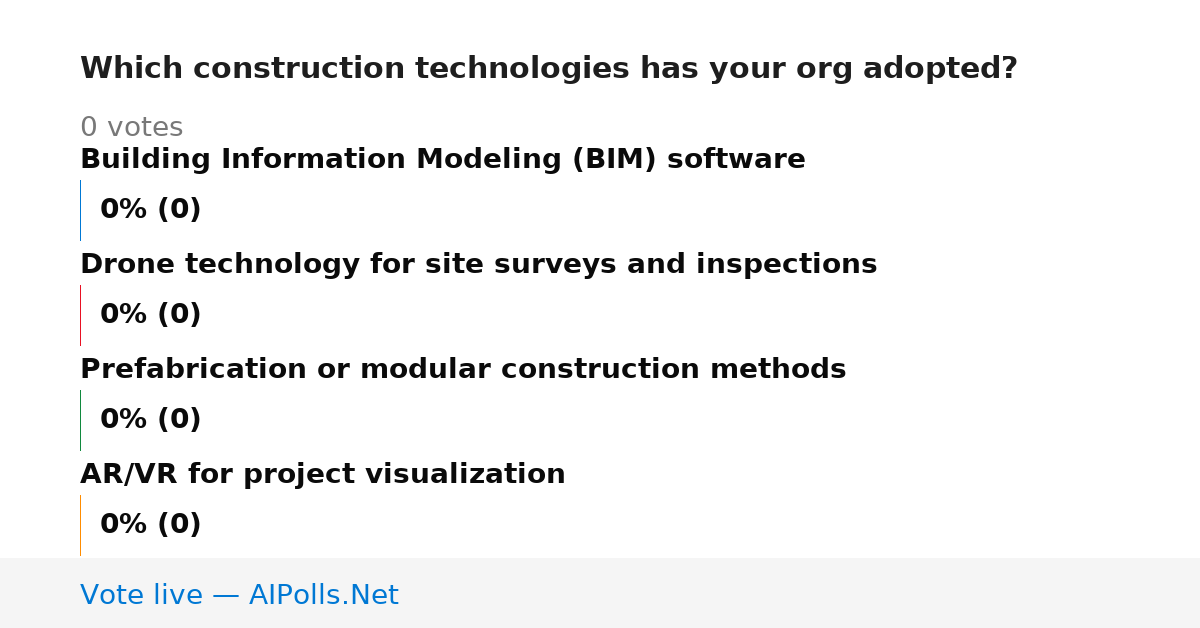 Which construction technologies has your org adopted?

0 votes

Building Information Modeling (BIM) software

0% (0)

Drone technology for site surveys and inspections

0% (0)

Prefabrication or modular construction methods

0% (0)

AR/VR for project visualization

0% (0)

Vote live — AIPolls.Net